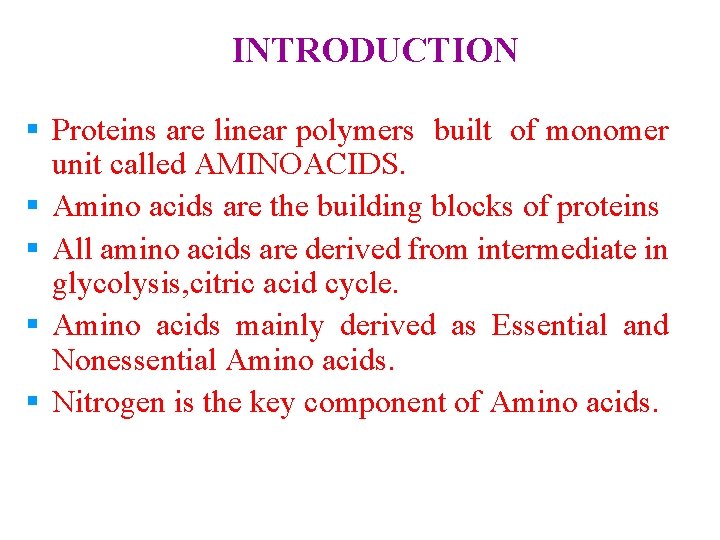 INTRODUCTION

▪ Proteins are linear polymers built of monomer unit called AMINOACIDS.

▪ Amino acids are the building blocks of proteins

▪ All amino acids are derived from intermediate in glycolysis,citric acid cycle.

▪ Amino acids mainly derived as Essential and Nonessential Amino acids.

▪ Nitrogen is the key component of Amino acids.